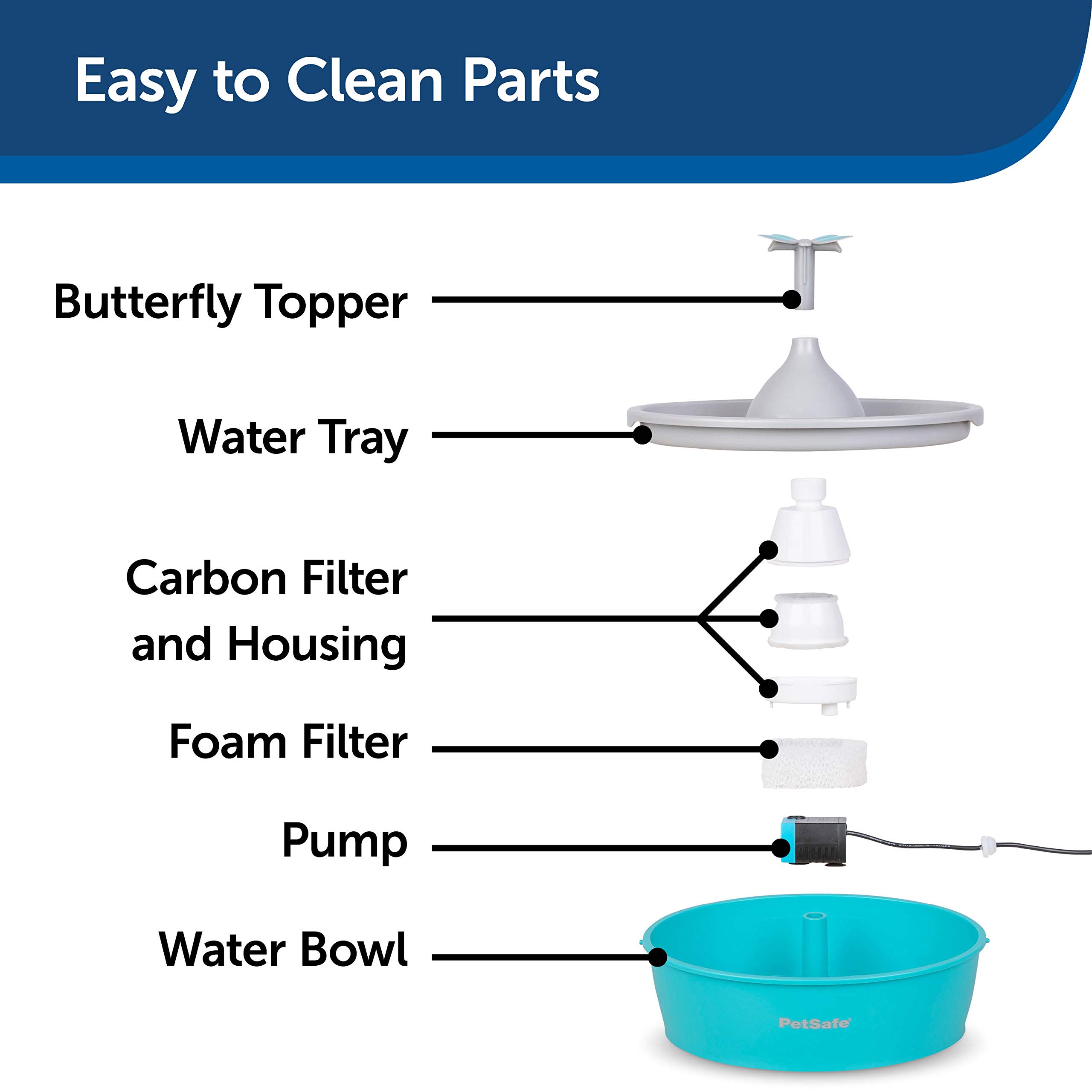 Easy to Clean Parts

Butterfly Topper

Water Tray

Carbon Filter and Housing

Foam Filter

Pump

Water Bowl

PetSafe®